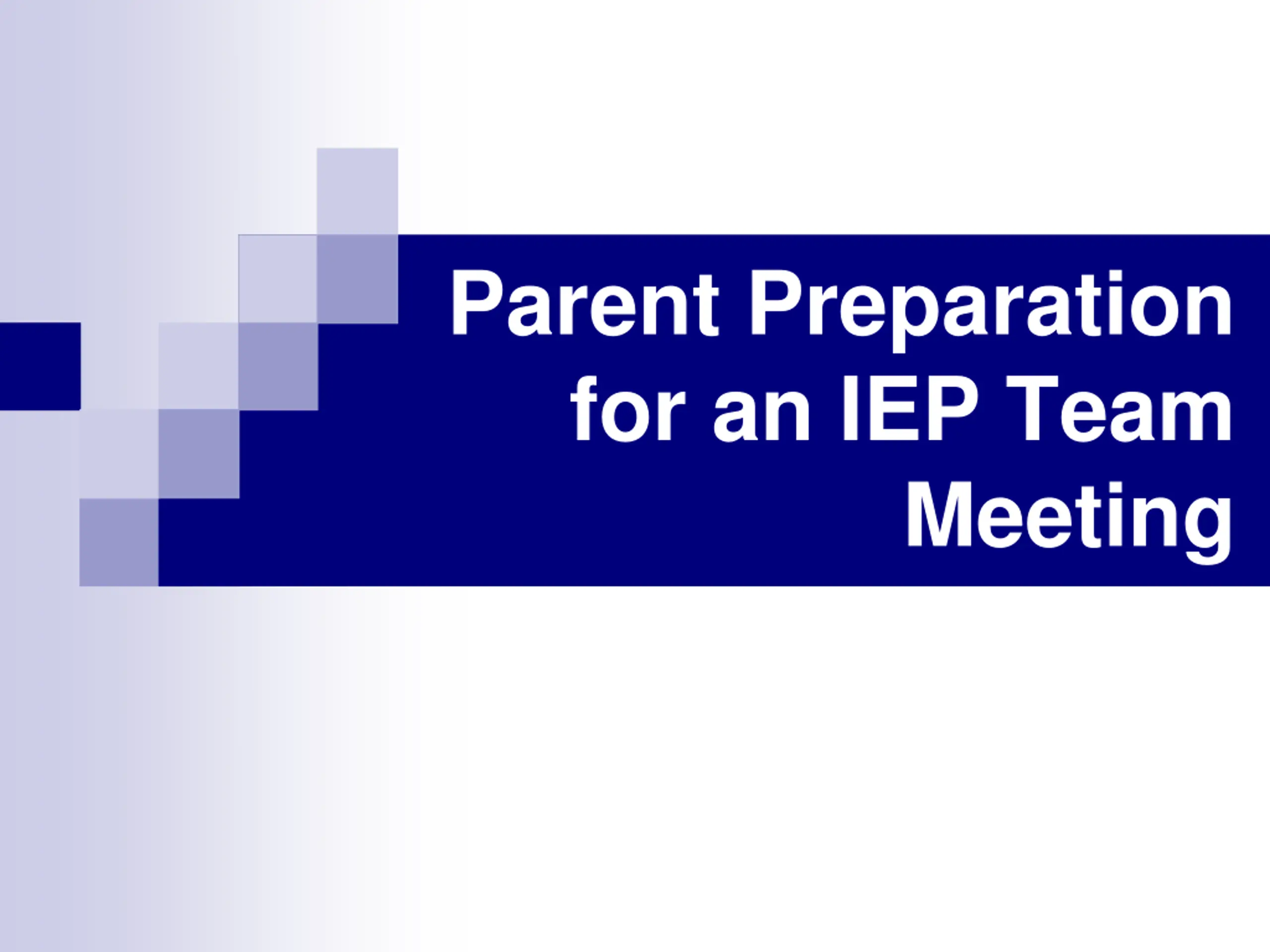 Parent Preparation for an IEP Team Meeting